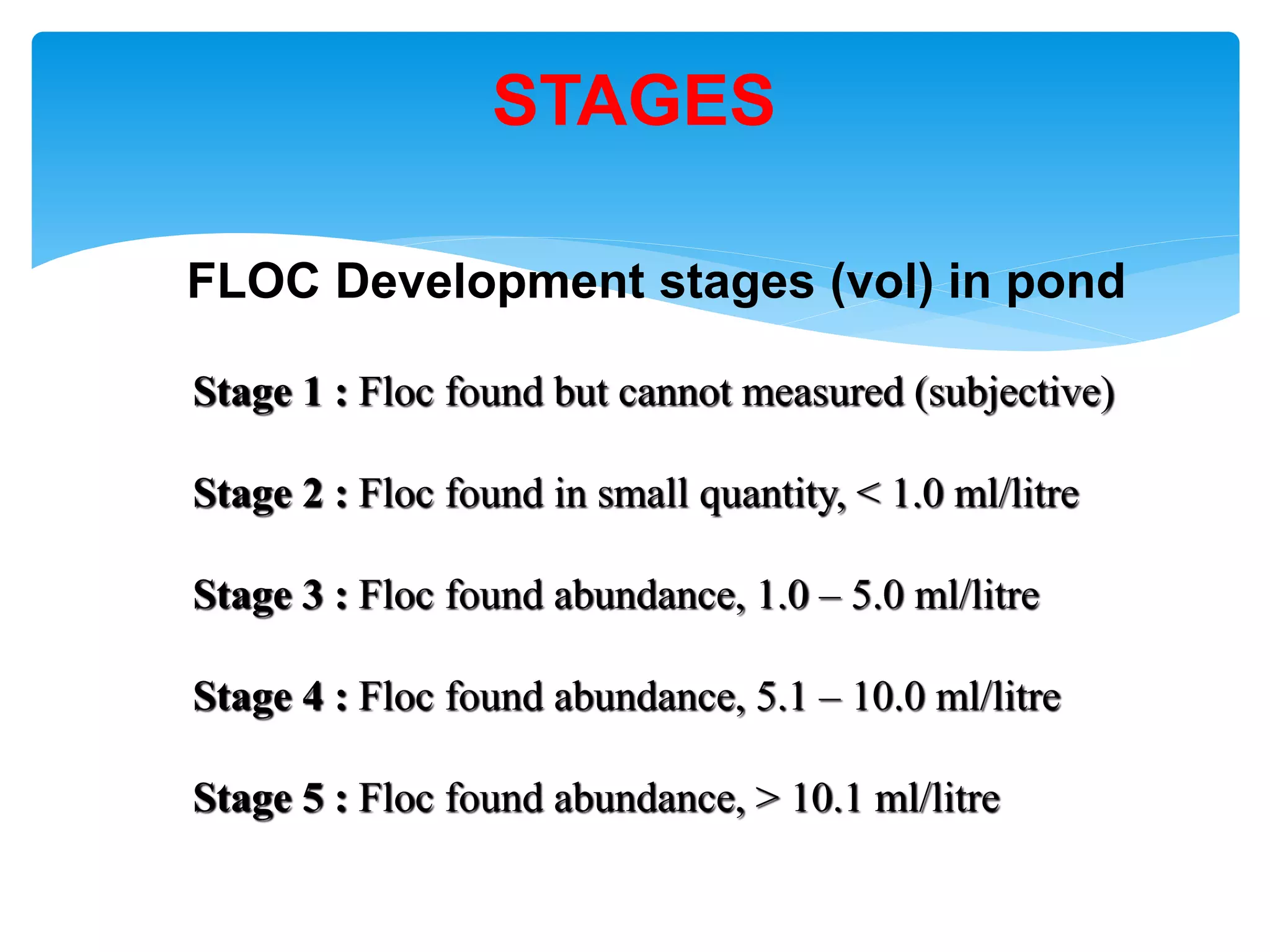 STAGES

FLOC Development stages (vol) in pond

Stage 1 : Floc found but cannot measured (subjective)

Stage 2 : Floc found in small quantity, < 1.0 ml/litre

Stage 3 : Floc found abundance, 1.0 – 5.0 ml/litre

Stage 4 : Floc found abundance, 5.1 – 10.0 ml/litre

Stage 5 : Floc found abundance, > 10.1 ml/litre